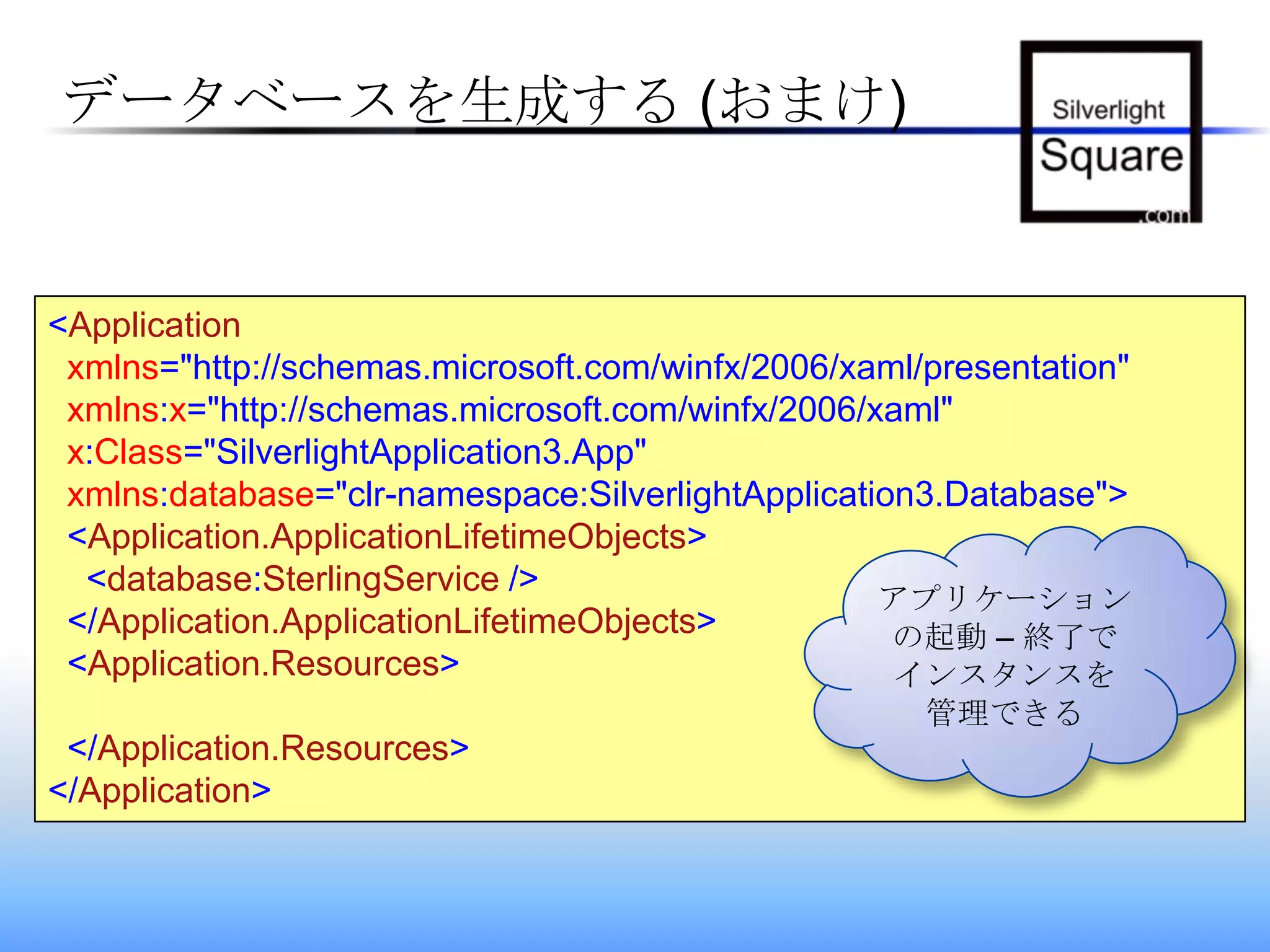 データベースを生成する (おまけ)

Silverlight Square .com

<Application
xmlns="http://schemas.microsoft.com/winfx/2006/xaml/presentation"
xmlns:x="http://schemas.microsoft.com/winfx/2006/xaml"
x:Class="SilverlightApplication3.App"
xmlns:database="clr-namespace:SilverlightApplication3.Database">
<Application.ApplicationLifetimeObjects>
<database:SterlingService />
</Application.ApplicationLifetimeObjects>
<Application.Resources>

</Application.Resources>
</Application>

アプリケーションの起動 – 終了でインスタンスを管理できる